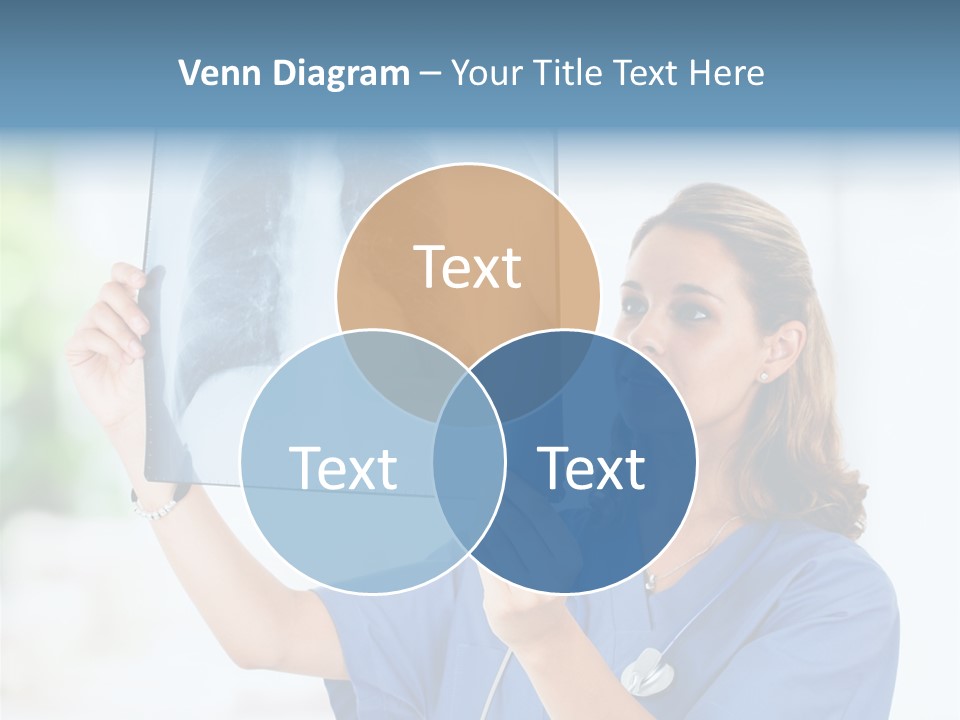 Venn Diagram – Your Title Text Here

Text

Text

Text